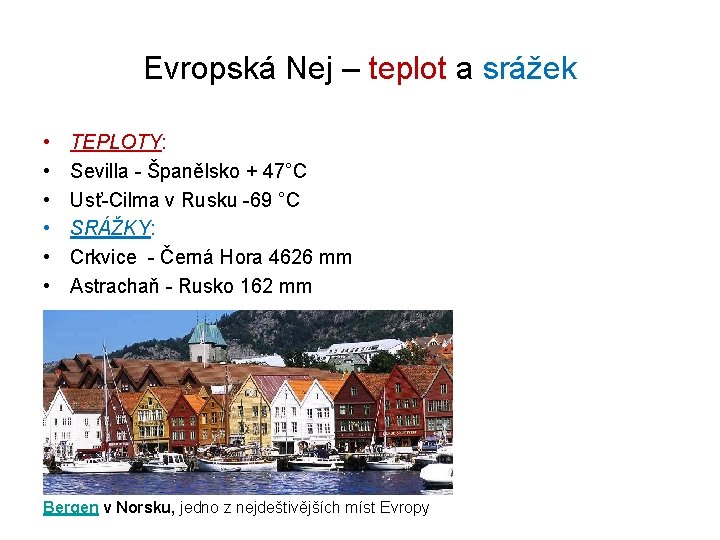 Evropská Nej – teplot a srážek

• TEPLOTY:
• Sevilla - Španělsko + 47°C
• Usť-Cilma v Rusku -69 °C
• SRÁŽKY:
• Crkvice - Černá Hora 4626 mm
• Astrachaň - Rusko 162 mm

Bergen v Norsku, jedno z nejdeštivějších míst Evropy